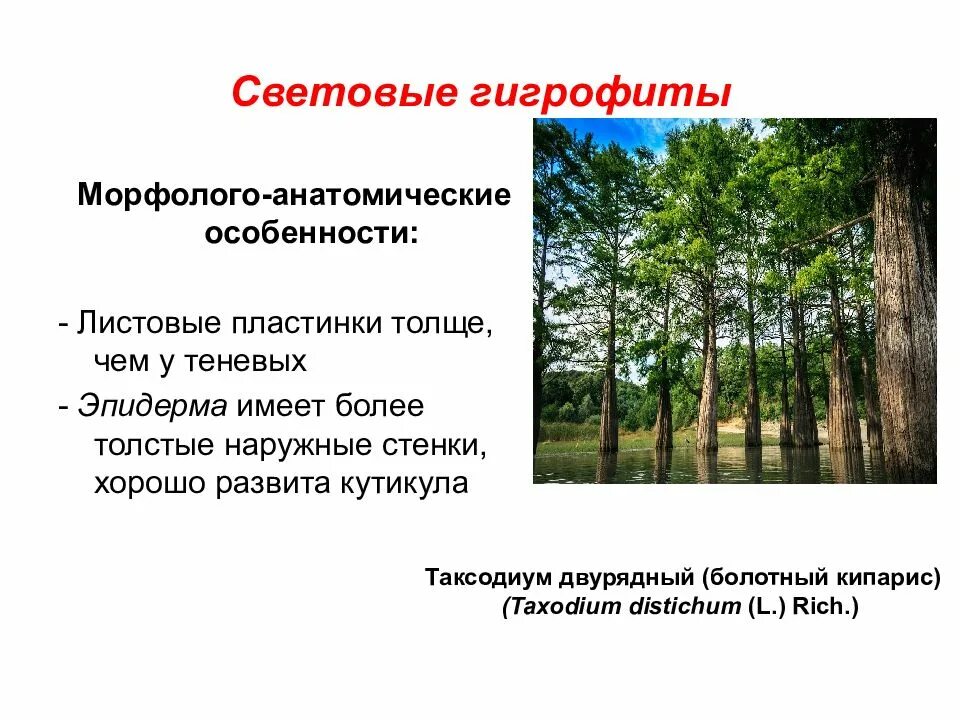 Световые гигрофиты

Морфолого-анатомические особенности:

- Листовые пластинки толще, чем у теневых
- Эпидерма имеет более толстые наружные стенки, хорошо развита кутикула

Таксодиум двурядный (болотный кипарис)
(Taxodium distichum (L.) Rich.)